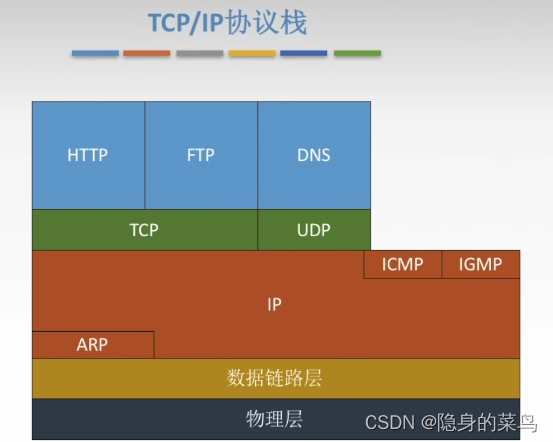 TCP/IP协议栈

HTTP
FTP
DNS
TCP
UDP
ICMP
IGMP
IP
ARP
数据链路层
物理层

CSDN @隐身的菜鸟